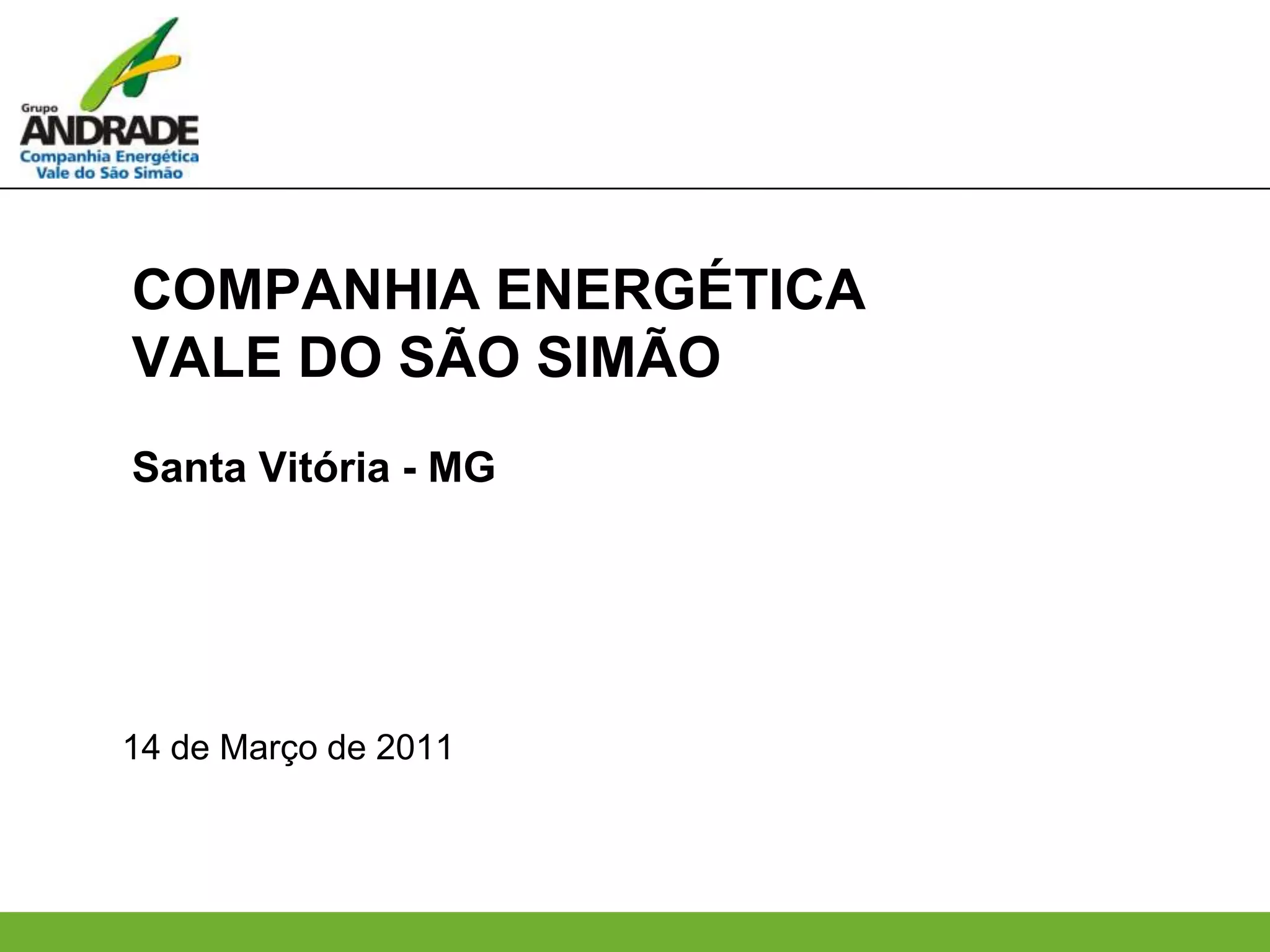 Grupo
ANDRADE
Companhia Energética
Vale do São Simão

COMPANHIA ENERGÉTICA
VALE DO SÃO SIMÃO

Santa Vitória - MG

14 de Março de 2011